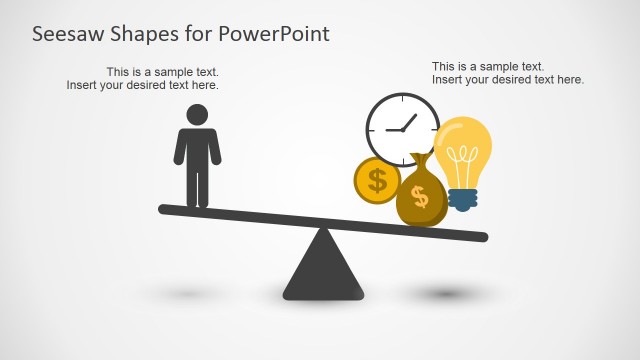 Seesaw Shapes for PowerPoint

This is a sample text.
Insert your desired text here.

This is a sample text.
Insert your desired text here.

$

$